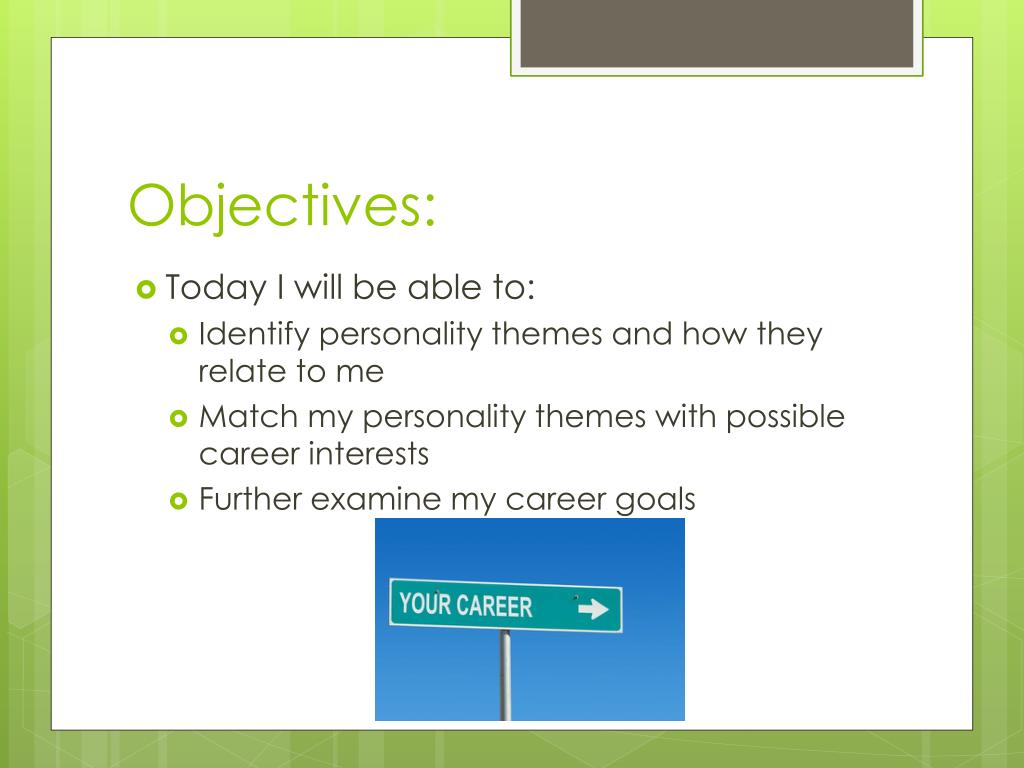 Objectives:

Today I will be able to:

Identify personality themes and how they relate to me

Match my personality themes with possible career interests

Further examine my career goals

YOUR CAREER